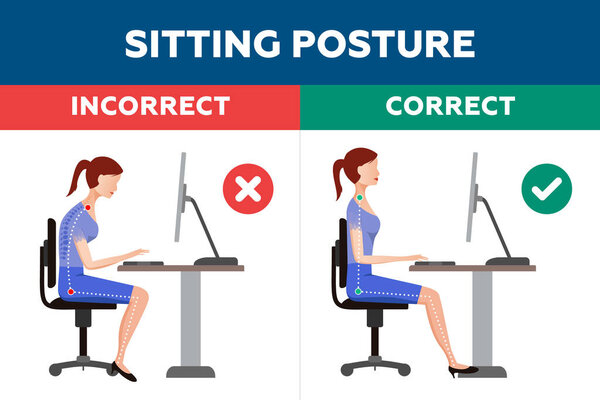 SITTING POSTURE

INCORRECT

CORRECT